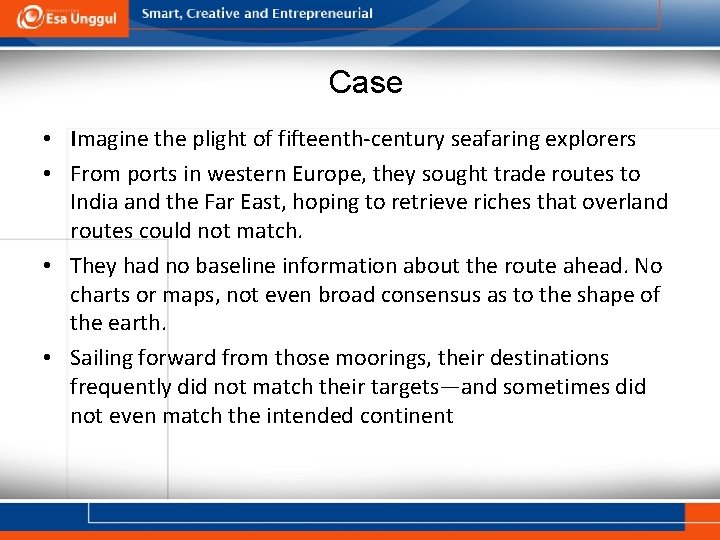 Esa Unggul

Smart, Creative and Entrepreneurial

Case

• Imagine the plight of fifteenth-century seafaring explorers

• From ports in western Europe, they sought trade routes to India and the Far East, hoping to retrieve riches that overland routes could not match.

• They had no baseline information about the route ahead. No charts or maps, not even broad consensus as to the shape of the earth.

• Sailing forward from those moorings, their destinations frequently did not match their targets—and sometimes did not even match the intended continent